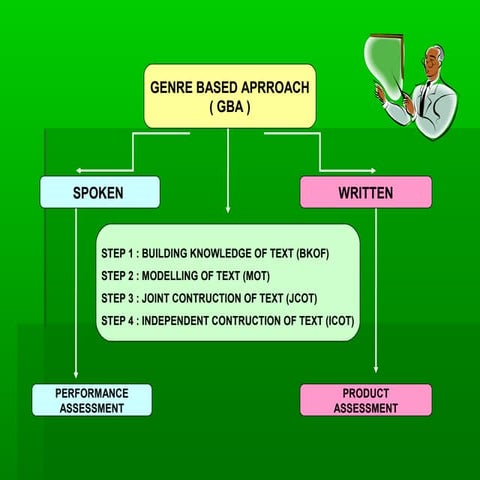 GENRE BASED APRROACH
( GBA )

SPOKEN

WRITTEN

STEP 1 : BUILDING KNOWLEDGE OF TEXT (BKOF)
STEP 2 : MODELLING OF TEXT (MOT)
STEP 3 : JOINT CONTRUCTION OF TEXT (JCOT)
STEP 4 : INDEPENDENT CONTRUCTION OF TEXT (ICOT)

PERFORMANCE ASSESSMENT

PRODUCT ASSESSMENT